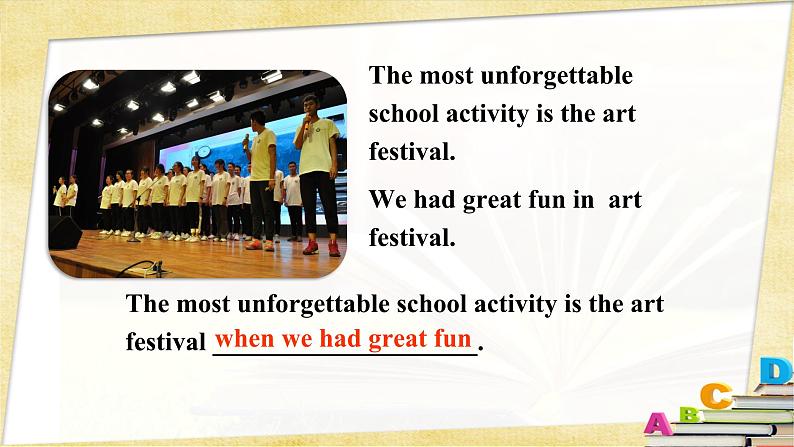 The most unforgettable school activity is the art festival.

We had great fun in  art festival.

The most unforgettable school activity is the art festival when we had great fun.

A B C D